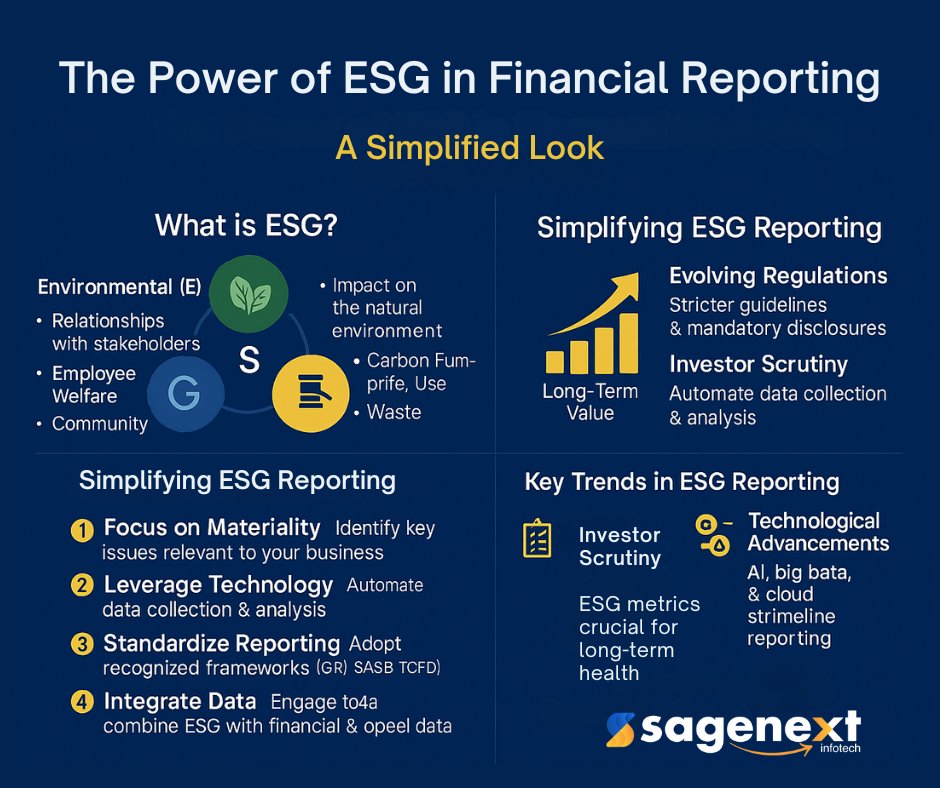 The Power of ESG in Financial Reporting

A Simplified Look

What is ESG?

Environmental (E)

• Relationships with stakeholders
• Employee Welfare
• Community

S

G

• Impact on the natural environment
• Carbon Fum-prife, Use
• Waste

Simplifying ESG Reporting

Long-Term Value

Evolving Regulations
Stricter guidelines & mandatory disclosures

Investor Scrutiny
Automate data collection & analysis

Simplifying ESG Reporting

1 Focus on Materiality Identify key issues relevant to your business
2 Leverage Technology Automate data collection & analysis
3 Standardize Reporting Adopt recognized frameworks (GR) SASB TCFD)
4 Integrate Data Engage to4a combine ESG with financial & opeel data

Key Trends in ESG Reporting

Investor Scrutiny

ESG metrics crucial for long-term health

Technological Advancements
AI, big bata, & cloud strimeline reporting

sagenext
infotech